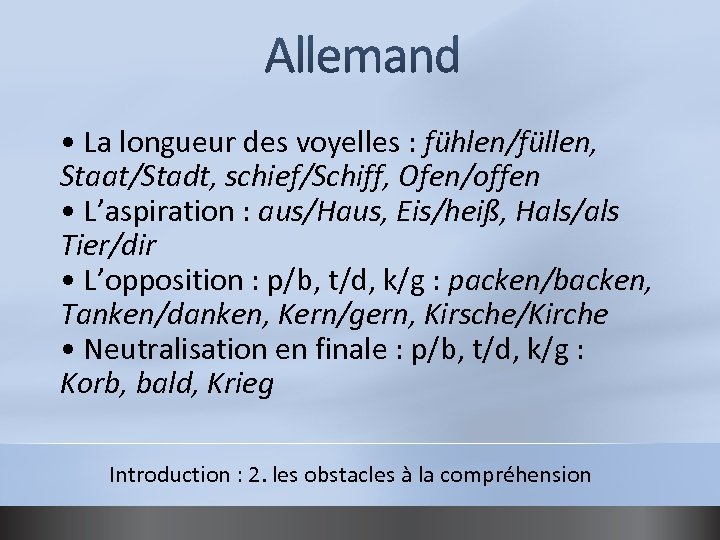 Allemand

• La longueur des voyelles : fühlen/füllen, Staat/Stadt, schief/Schiff, Ofen/offen
• L'aspiration : aus/Haus, Eis/heiß, Hals/als Tier/dir
• L'opposition : p/b, t/d, k/g : packen/backen, Tanken/danken, Kern/gern, Kirsche/Kirche
• Neutralisation en finale : p/b, t/d, k/g : Korb, bald, Krieg

Introduction : 2. les obstacles à la compréhension